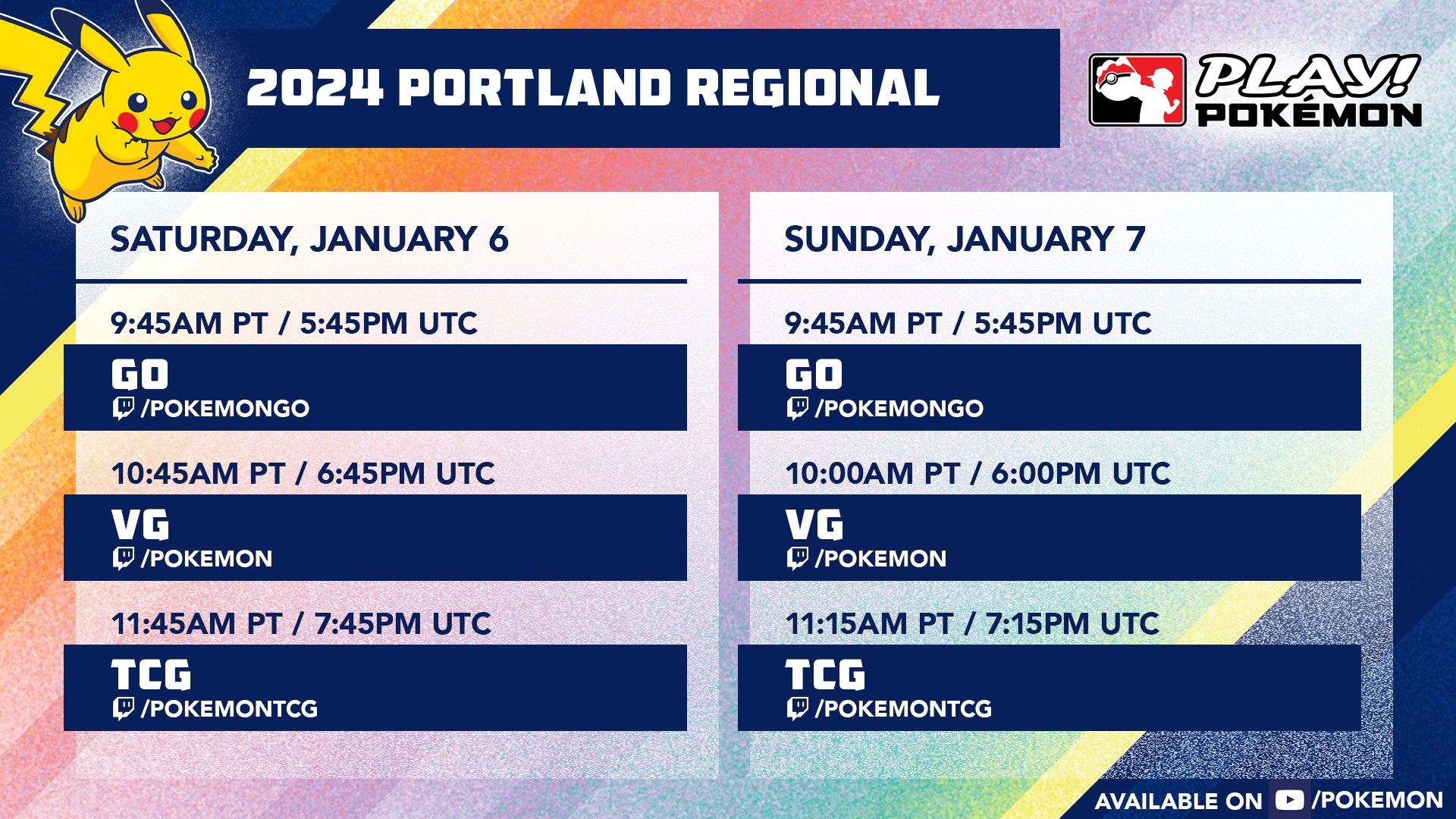 2024 PORTLAND REGIONAL

PLAY! POKÉMON

SATURDAY, JANUARY 6

9:45AM PT / 5:45PM UTC

GO
/POKEMONGO

10:45AM PT / 6:45PM UTC

VG
/POKEMON

11:45AM PT / 7:45PM UTC

TCG
/POKEMONTCG

SUNDAY, JANUARY 7

9:45AM PT / 5:45PM UTC

GO
/POKEMONGO

10:00AM PT / 6:00PM UTC

VG
/POKEMON

11:15AM PT / 7:15PM UTC

TCG
/POKEMONTCG

AVAILABLE ON /POKEMON